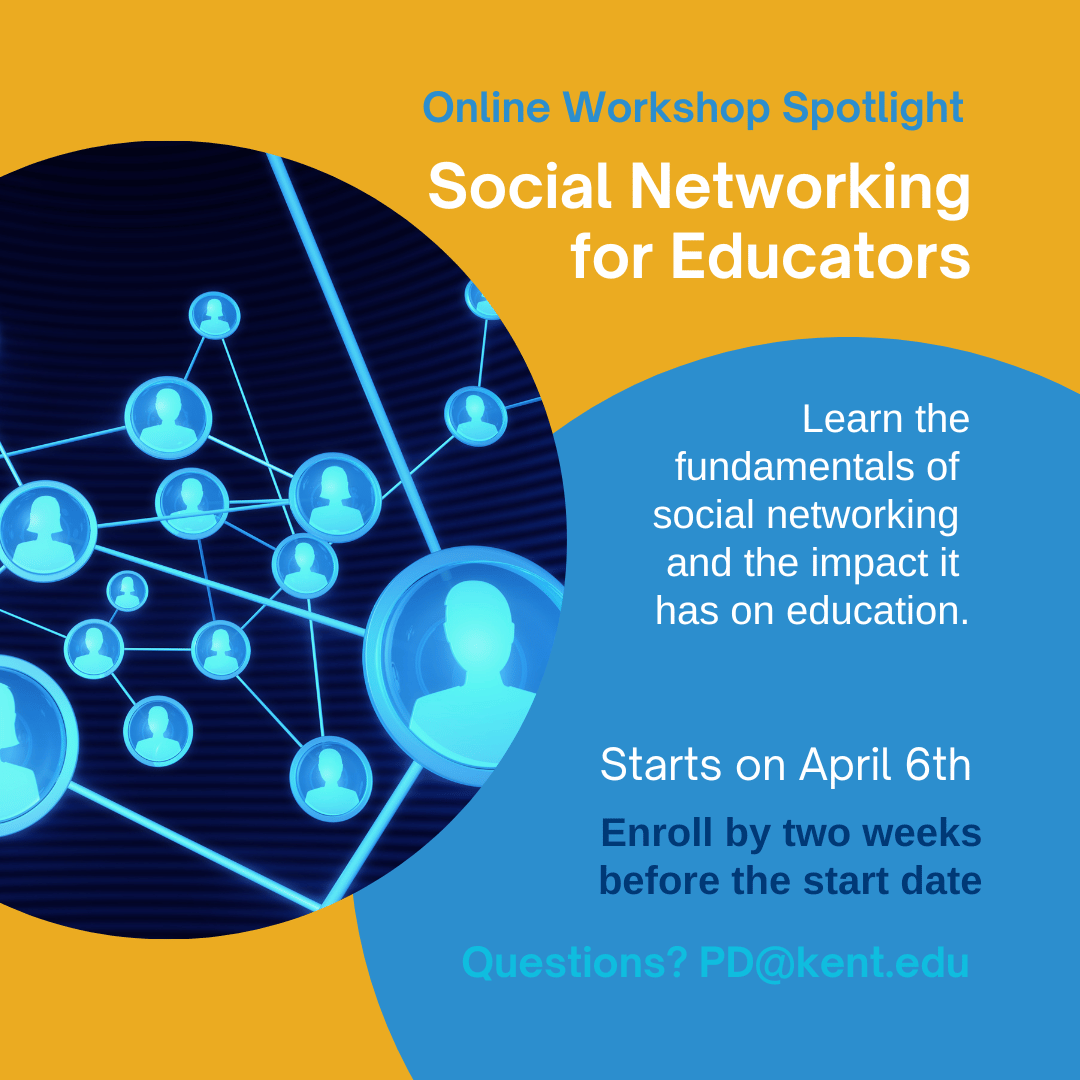 Online Workshop Spotlight

Social Networking for Educators

Learn the fundamentals of social networking and the impact it has on education.

Starts on April 6th

Enroll by two weeks before the start date

Questions? PD@kent.edu